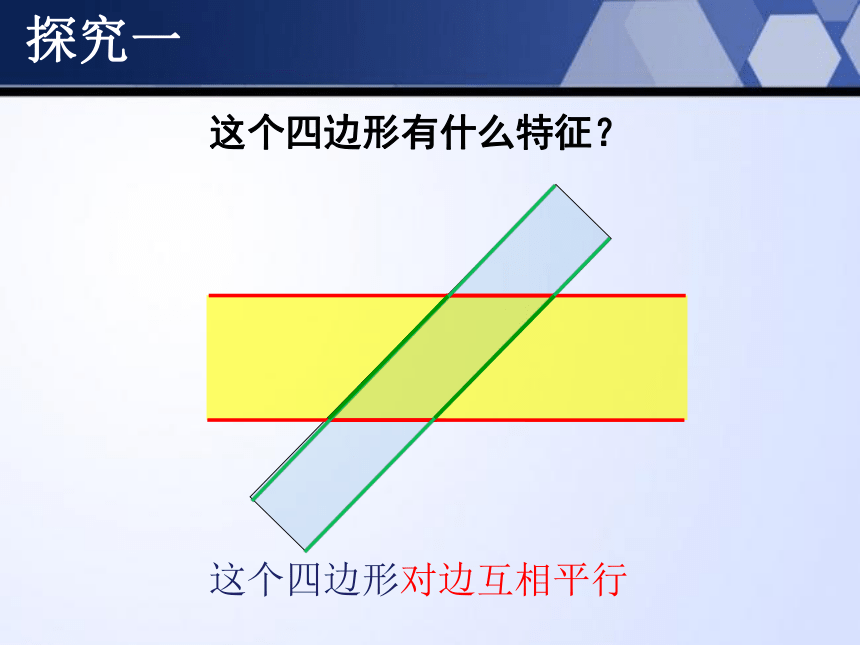 探究一

这个四边形有什么特征？

这个四边形对边互相平行